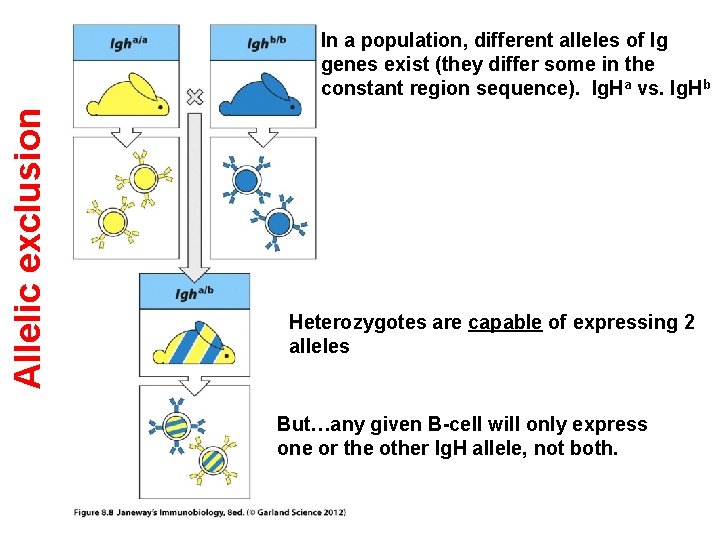 Allelic exclusion

$Igh^{a/a}$

$Igh^{b/b}$

In a population, different alleles of Ig genes exist (they differ some in the constant region sequence). $IgH^a$ vs. $IgH^b$

$Igh^{a/b}$

Heterozygotes are capable of expressing 2 alleles

But…any given B-cell will only express one or the other IgH allele, not both.

Figure 8.8 Janeway's Immunobiology, 8ed. (© Garland Science 2012)